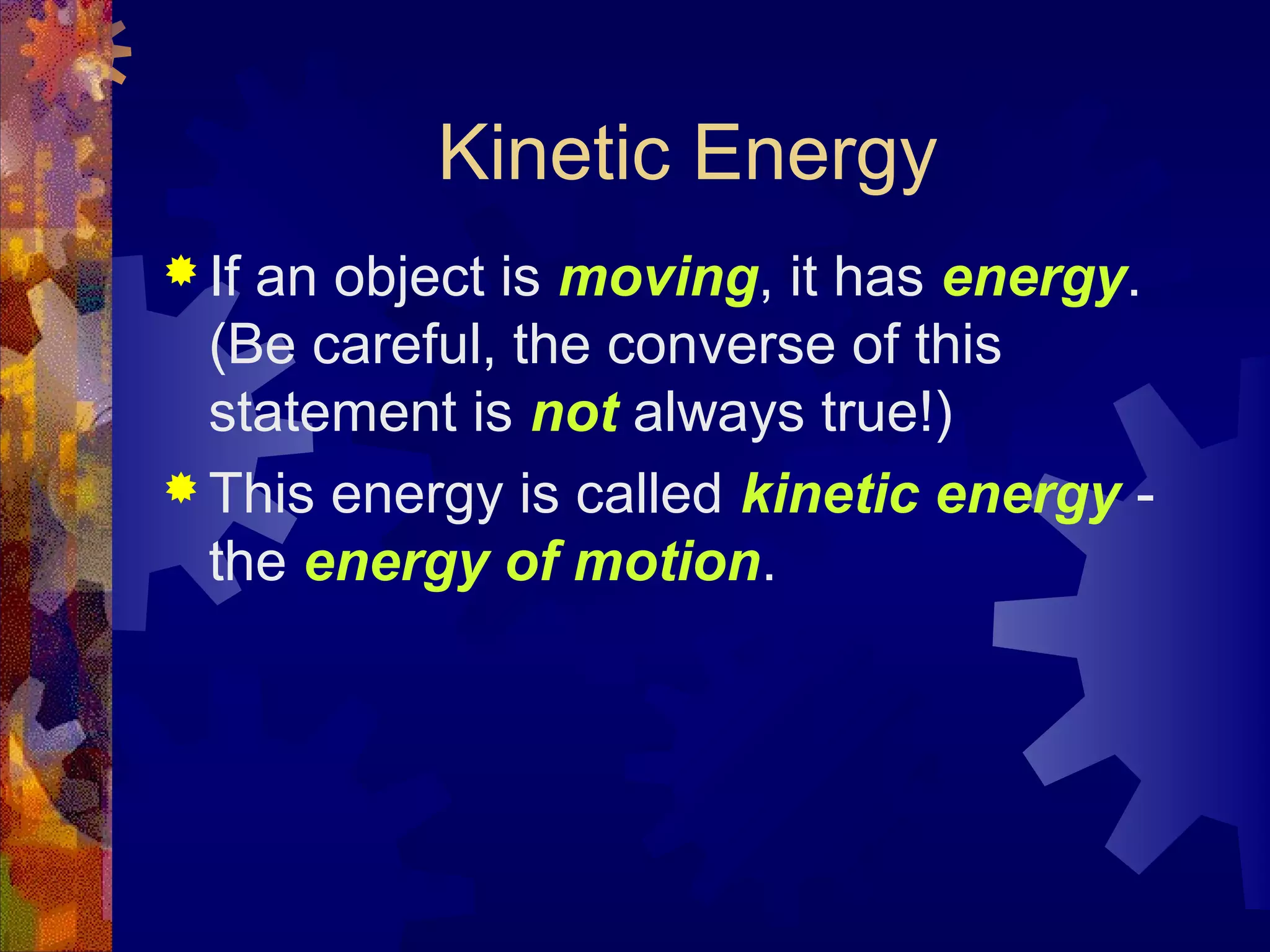 Kinetic Energy

If an object is moving, it has energy. (Be careful, the converse of this statement is not always true!)

This energy is called kinetic energy - the energy of motion.